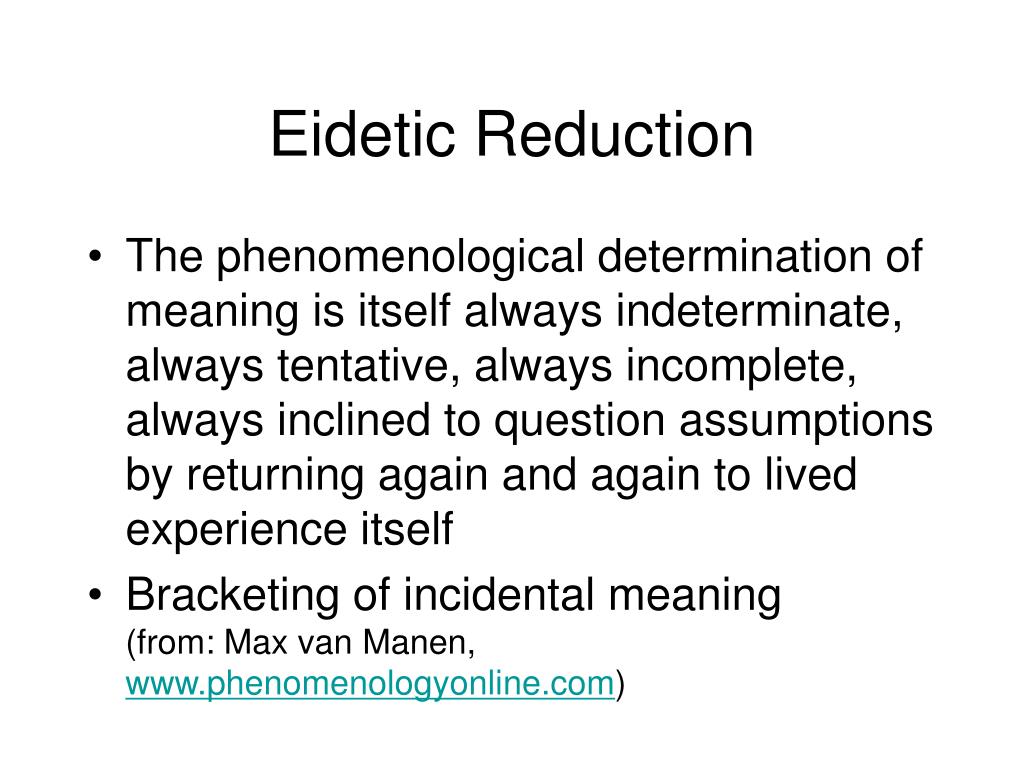 Eidetic Reduction

• The phenomenological determination of meaning is itself always indeterminate, always tentative, always incomplete, always inclined to question assumptions by returning again and again to lived experience itself
• Bracketing of incidental meaning
(from: Max van Manen, www.phenomenologyonline.com)